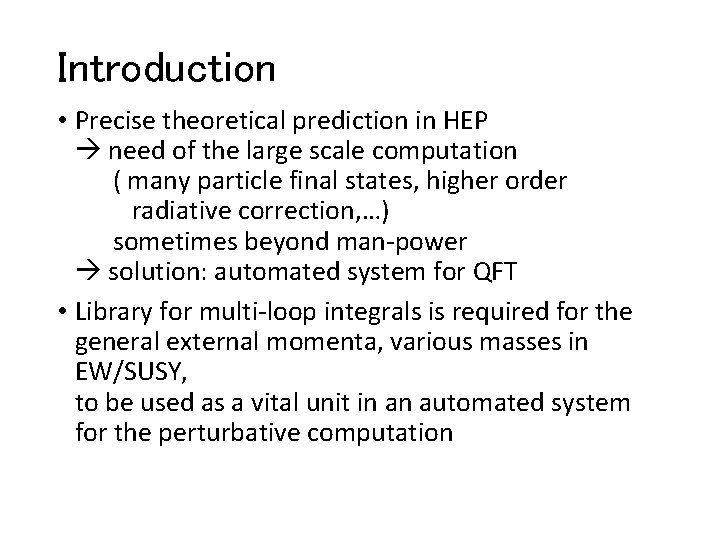 Introduction

• Precise theoretical prediction in HEP
→ need of the large scale computation
( many particle final states, higher order radiative correction,…)
sometimes beyond man-power
→ solution: automated system for QFT

• Library for multi-loop integrals is required for the general external momenta, various masses in EW/SUSY,
to be used as a vital unit in an automated system for the perturbative computation